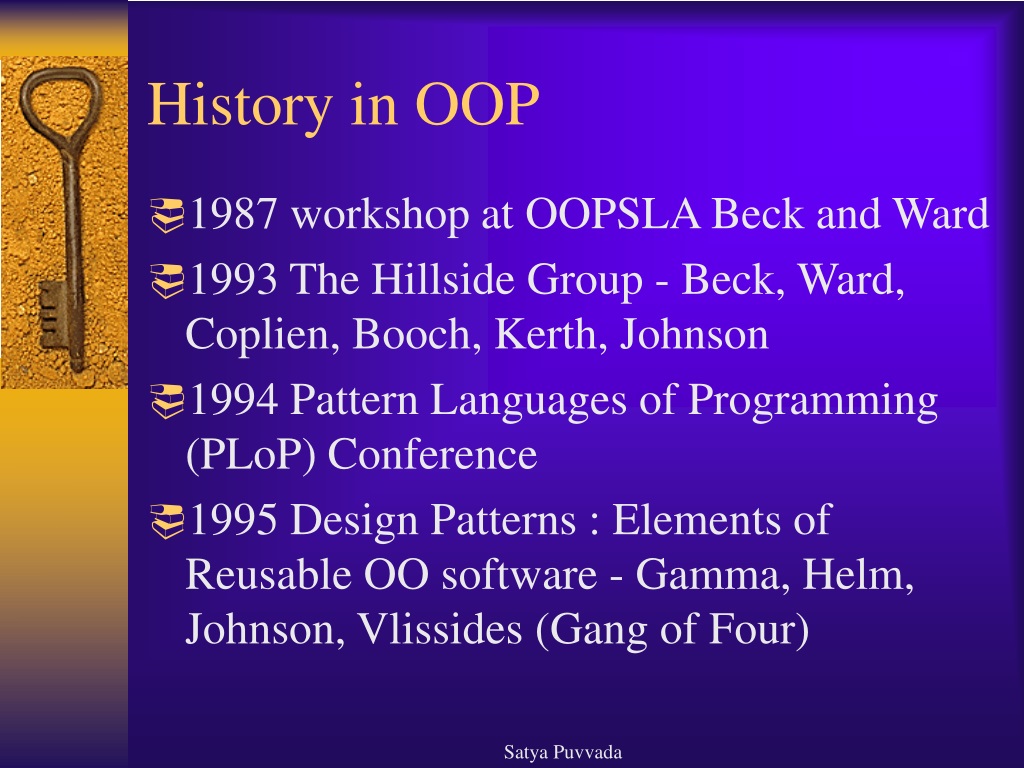 History in OOP

1987 workshop at OOPSLA Beck and Ward

1993 The Hillside Group - Beck, Ward, Coplien, Booch, Kerth, Johnson

1994 Pattern Languages of Programming (PLoP) Conference

1995 Design Patterns : Elements of Reusable OO software - Gamma, Helm, Johnson, Vlissides (Gang of Four)

Satya Puvvada